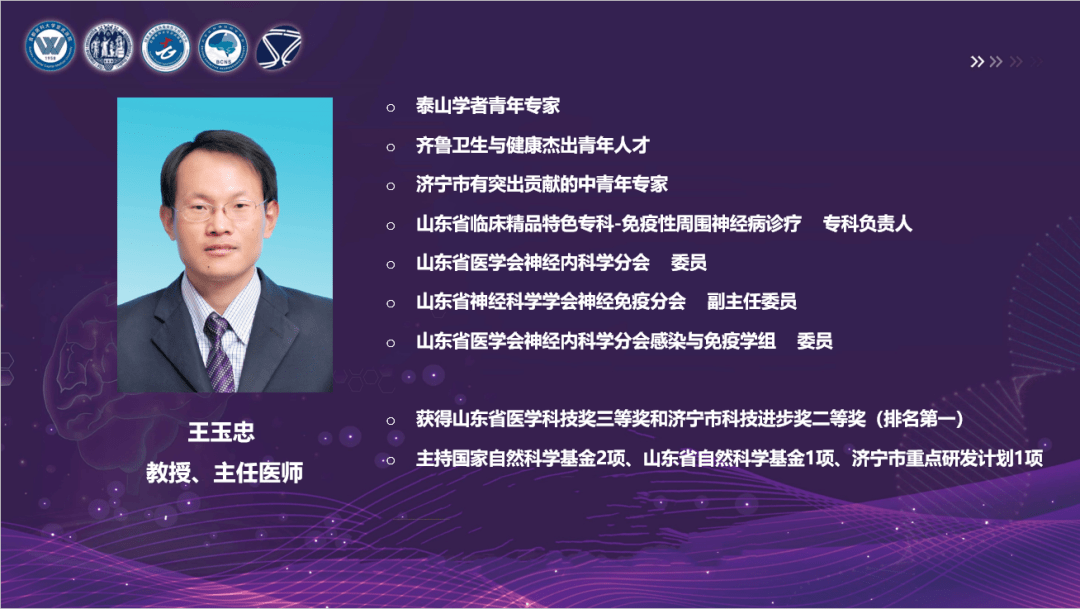 王玉忠
教授、主任医师

○ 泰山学者青年专家
○ 齐鲁卫生与健康杰出青年人才
○ 济宁市有突出贡献的中青年专家
○ 山东省临床精品特色专科-免疫性周围神经病诊疗 专科负责人
○ 山东省医学会神经内科学分会 委员
○ 山东省神经科学学会神经免疫分会 副主任委员
○ 山东省医学会神经内科学分会感染与免疫学组 委员

○ 获得山东省医学科技奖三等奖和济宁市科技进步奖二等奖（排名第一）
○ 主持国家自然科学基金2项、山东省自然科学基金1项、济宁市重点研发计划1项